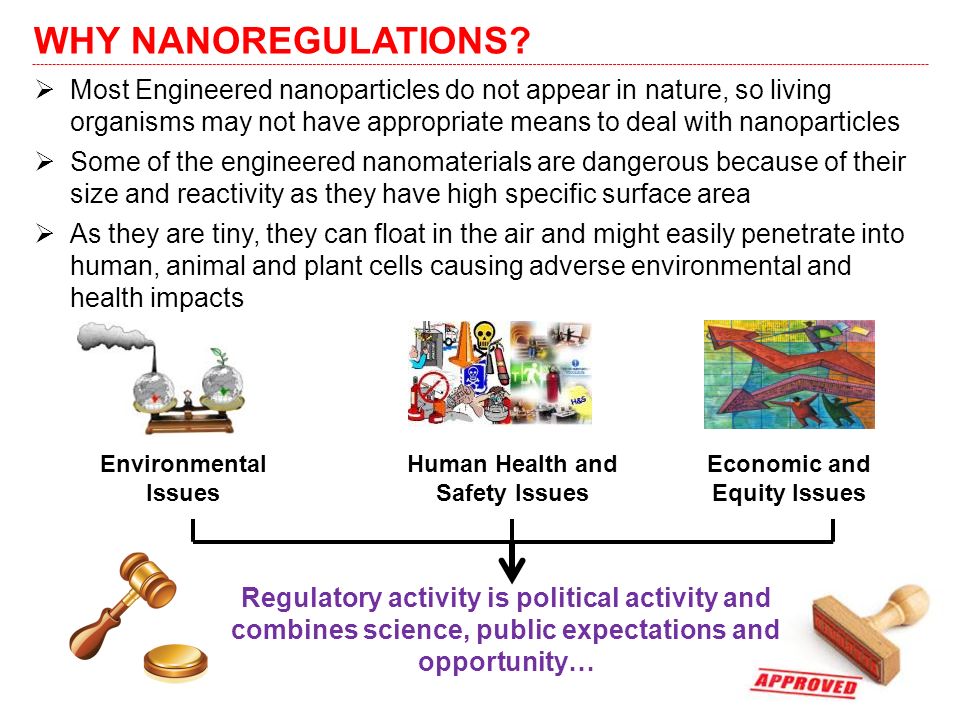 WHY NANOREGULATIONS?

➢ Most Engineered nanoparticles do not appear in nature, so living organisms may not have appropriate means to deal with nanoparticles

➢ Some of the engineered nanomaterials are dangerous because of their size and reactivity as they have high specific surface area

➢ As they are tiny, they can float in the air and might easily penetrate into human, animal and plant cells causing adverse environmental and health impacts

H&S

Environmental Issues

Human Health and Safety Issues

Economic and Equity Issues

Regulatory activity is political activity and combines science, public expectations and opportunity…

APPROVED